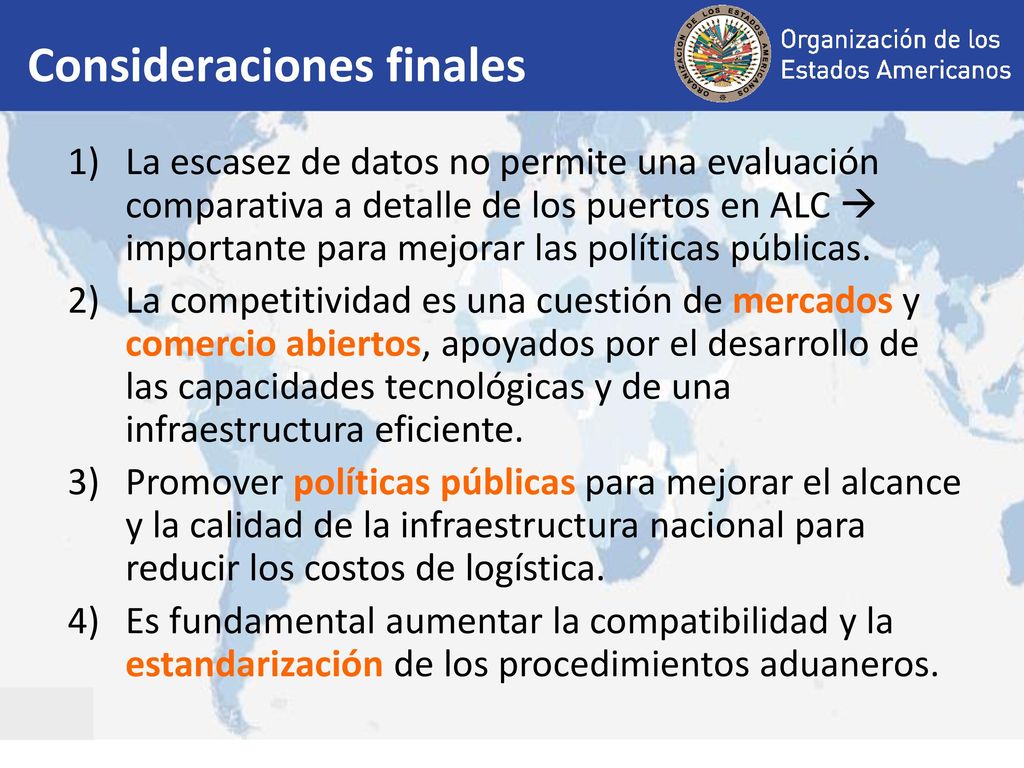 Consideraciones finales

ORGANIZACIÓN DE LOS ESTADOS AMERICANOS

Organización de los Estados Americanos

1) La escasez de datos no permite una evaluación comparativa a detalle de los puertos en ALC → importante para mejorar las políticas públicas.

2) La competitividad es una cuestión de mercados y comercio abiertos, apoyados por el desarrollo de las capacidades tecnológicas y de una infraestructura eficiente.

3) Promover políticas públicas para mejorar el alcance y la calidad de la infraestructura nacional para reducir los costos de logística.

4) Es fundamental aumentar la compatibilidad y la estandarización de los procedimientos aduaneros.